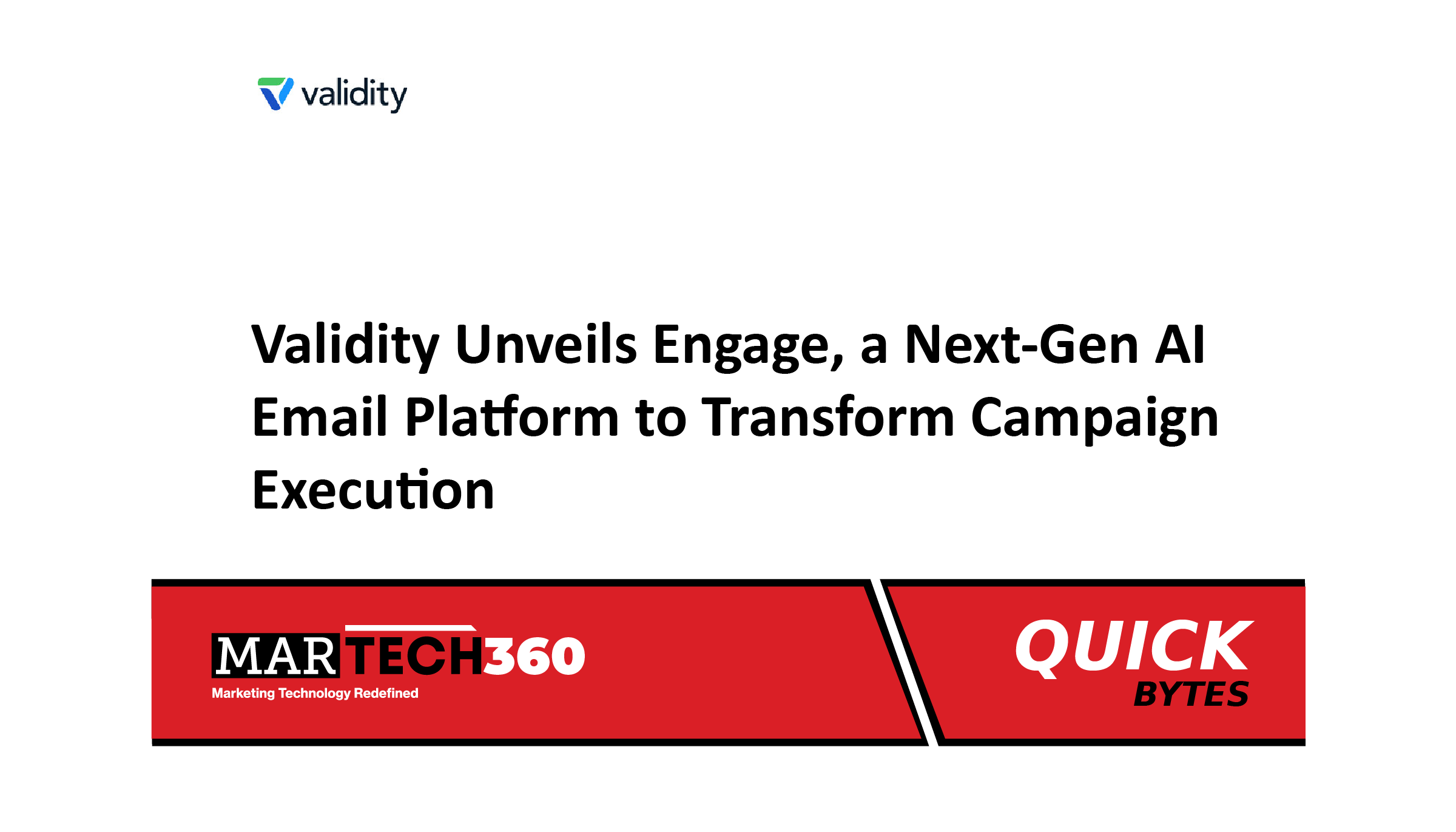 validity

Validity Unveils Engage, a Next-Gen AI Email Platform to Transform Campaign Execution

MARTECH360
Marketing Technology Redefined

QUICK
BYTES